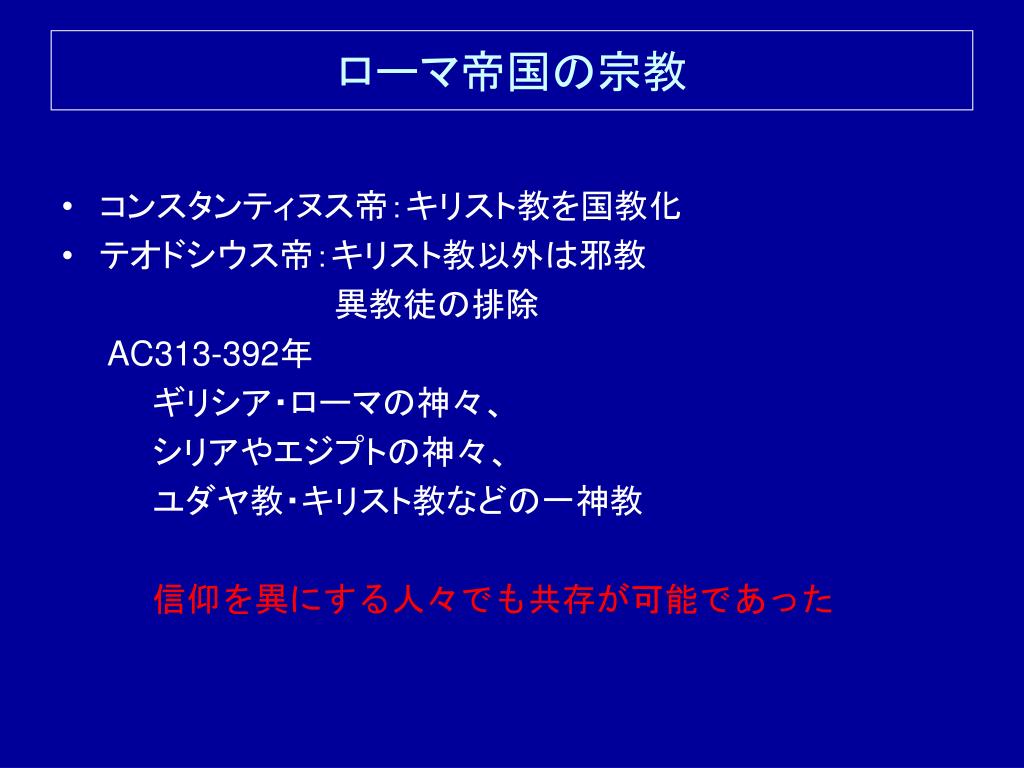 ローマ帝国の宗教

• コンスタンティヌス帝：キリスト教を国教化
• テオドシウス帝：キリスト教以外は邪教
異教徒の排除

AC313-392年
ギリシア・ローマの神々、
シリアやエジプトの神々、
ユダヤ教・キリスト教などの一神教

信仰を異にする人々でも共存が可能であった